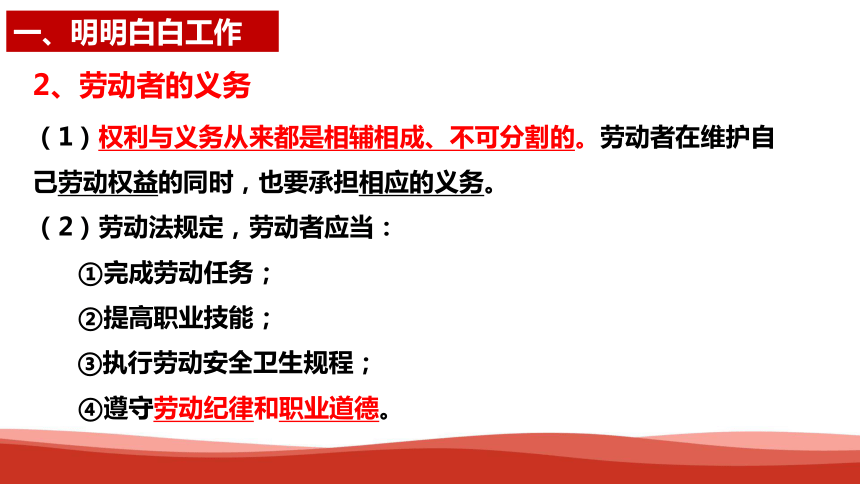 一、明明白白工作

2、劳动者的义务

（1）权利与义务从来都是相辅相成、不可分割的。劳动者在维护自己劳动权益的同时，也要承担相应的义务。

（2）劳动法规定，劳动者应当：

①完成劳动任务；

②提高职业技能；

③执行劳动安全卫生规程；

④遵守劳动纪律和职业道德。